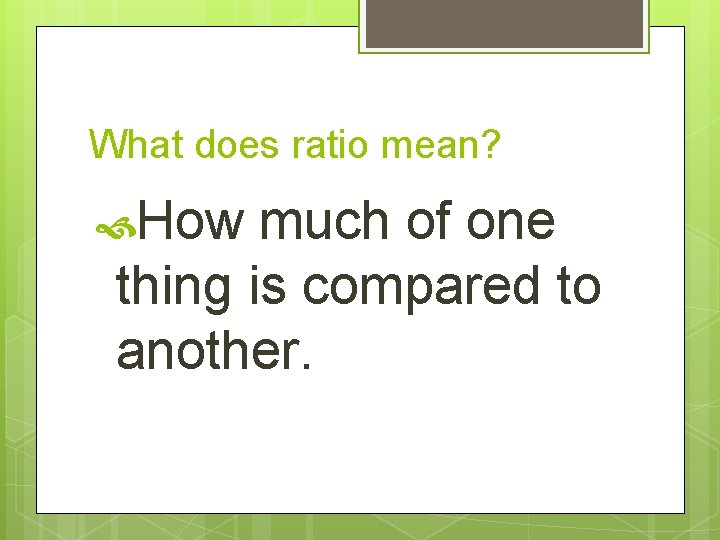 What does ratio mean?

How much of one thing is compared to another.